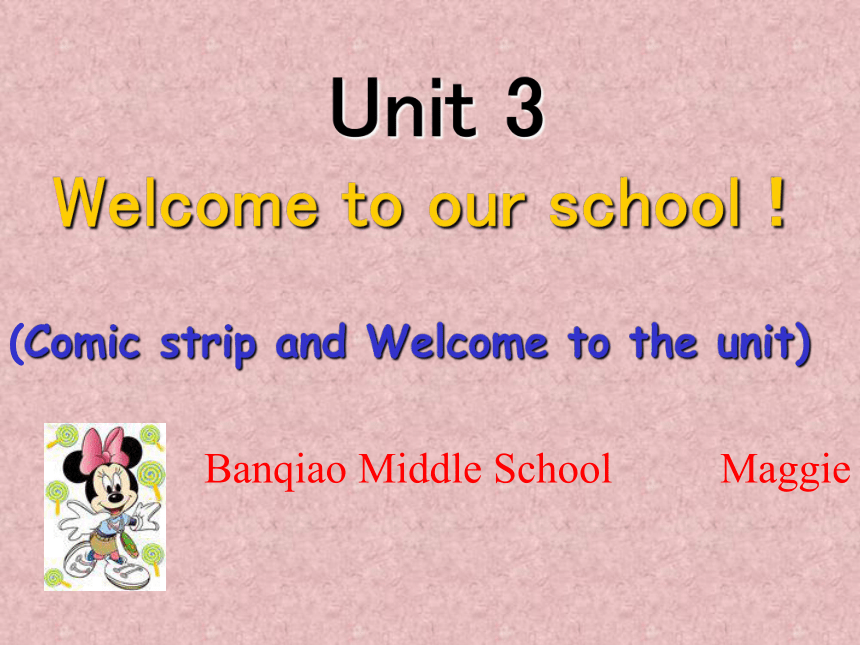 Unit 3

Welcome to our school !

(Comic strip and Welcome to the unit)

Banqiao Middle School Maggie